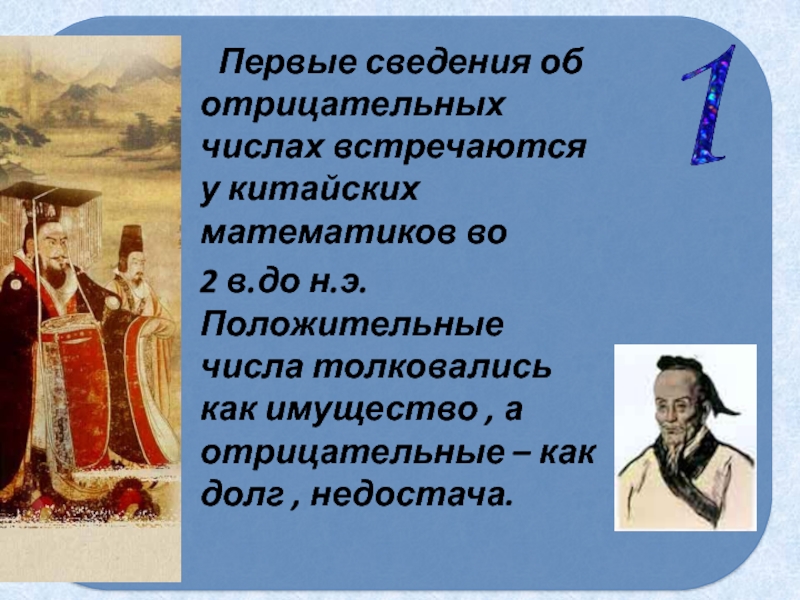 Первые сведения об отрицательных числах встречаются у китайских математиков во

2 в.до н.э. Положительные числа толковались как имущество , а отрицательные – как долг , недостача.

1